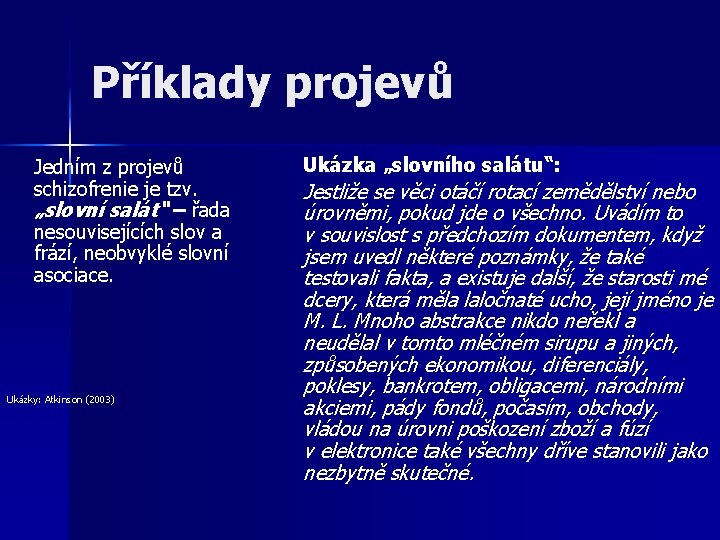 Příklady projevů

Jedním z projevů schizofrenie je tzv. „slovní salát" – řada nesouvisejících slov a frází, neobvyklé slovní asociace.

Ukázky: Atkinson (2003)

Ukázka „slovního salátu“:

Jestliže se věci otáčí rotací zemědělství nebo úrovněmi, pokud jde o všechno. Uvádím to v souvislost s předchozím dokumentem, když jsem uvedl některé poznámky, že také testovali fakta, a existuje další, že starosti mé dcery, která měla laločnaté ucho, její jméno je M. L. Mnoho abstrakce nikdo neřekl a neudělal v tomto mléčném sirupu a jiných, způsobených ekonomikou, diferenciály, poklesy, bankrotem, obligacemi, národními akciemi, pády fondů, počasím, obchody, vládou na úrovni poškození zboží a fúzí v elektronice také všechny dříve stanovili jako nezbytně skutečné.